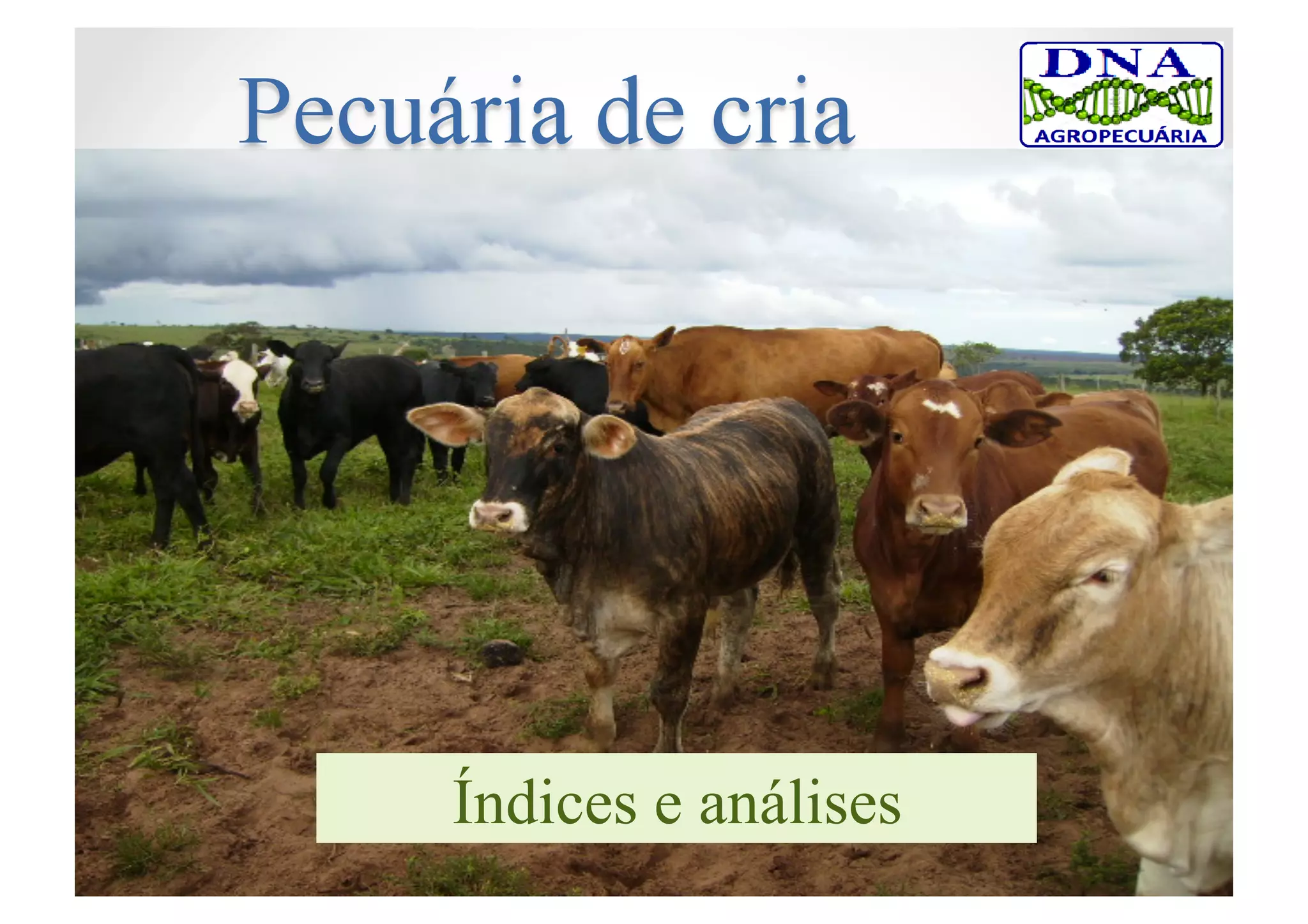 Pecuária de cria

DNA
AGROPECUÁRIA

Índices e análises